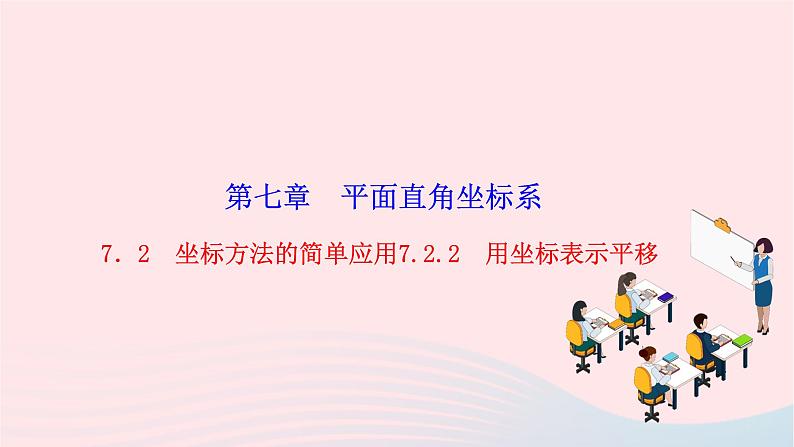 第七章　平面直角坐标系

7．2　坐标方法的简单应用7.2.2　用坐标表示平移